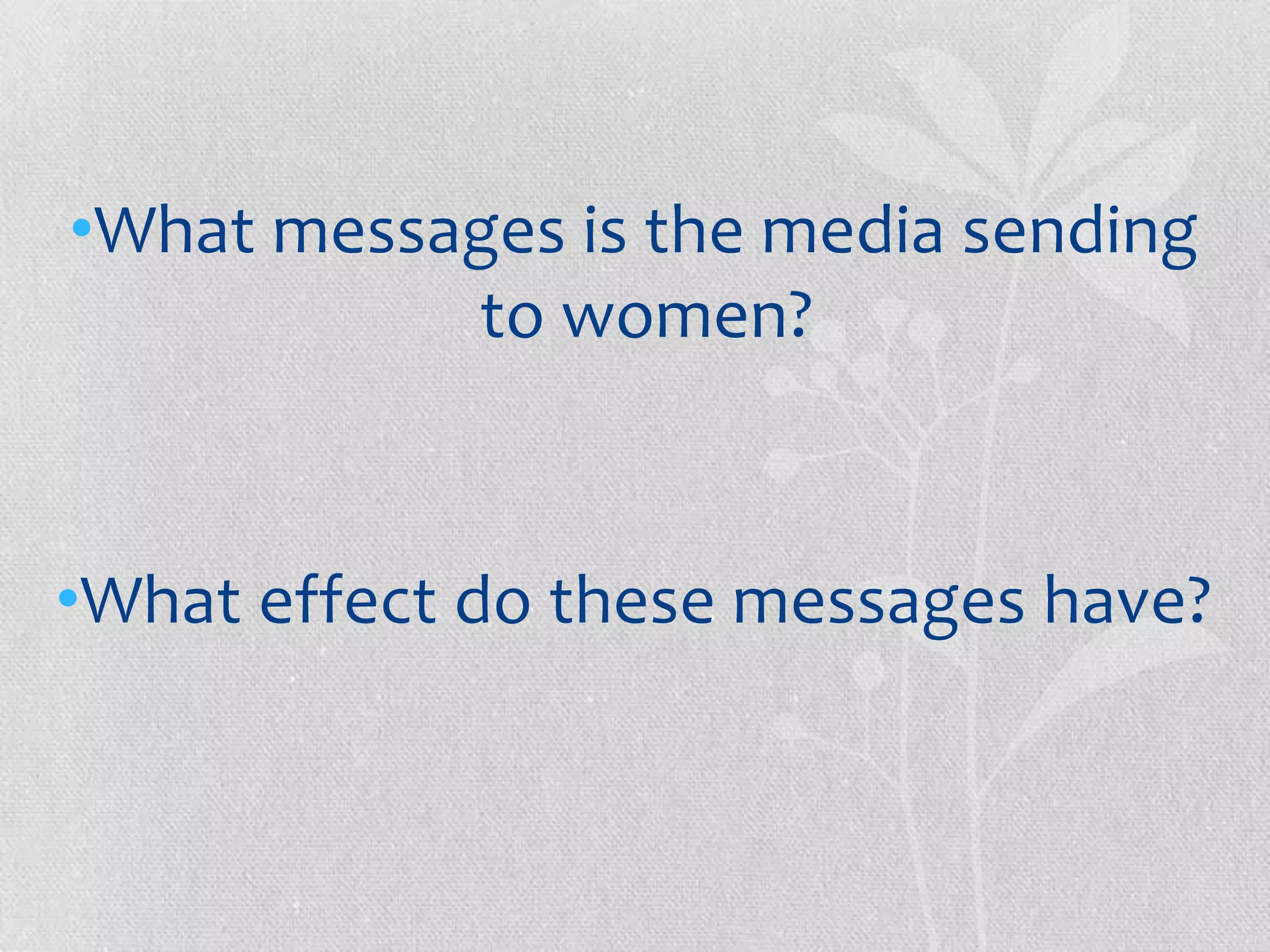 •What messages is the media sending to women?

•What effect do these messages have?